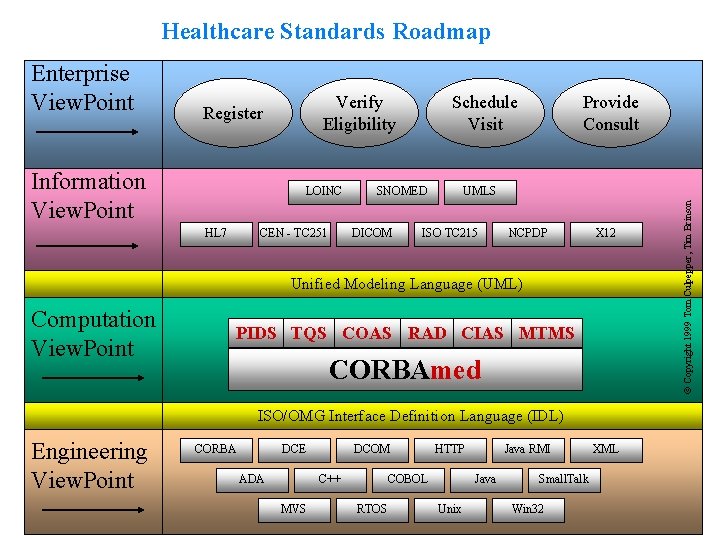 Healthcare Standards Roadmap

Enterprise ViewPoint

Register

Verify Eligibility

Schedule Visit

Provide Consult

Information ViewPoint

LOINC

SNOMED

UMLS

HL7

CEN - TC251

DICOM

ISO TC215

NCPDP

X12

Unified Modeling Language (UML)

Computation ViewPoint

PIDS

TQS

COAS

RAD

CIAS

MTMS

CORBAmed

ISO/OMG Interface Definition Language (IDL)

Engineering ViewPoint

CORBA

DCE

DCOM

HTTP

Java RMI

XML

ADA

C++

COBOL

Java

SmallTalk

MVS

RTOS

Unix

Win32

© Copyright 1999 Tom Culpepper, Tim Brinson